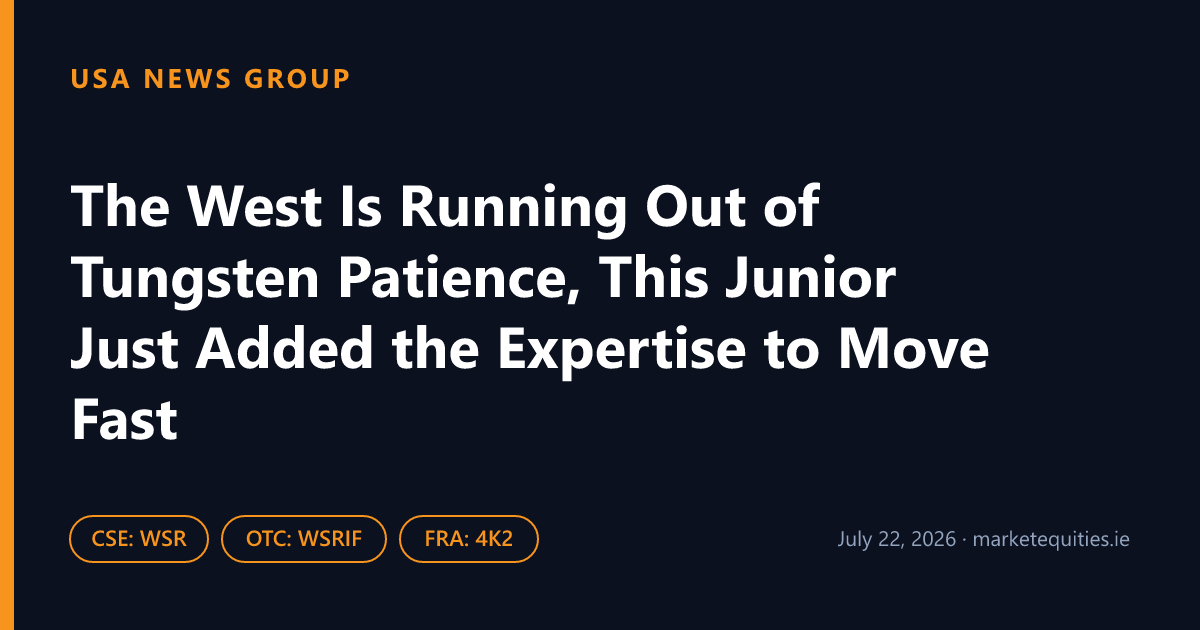 USA NEWS GROUP

The West Is Running Out of Tungsten Patience, This Junior Just Added the Expertise to Move Fast

CSE: WSR
OTC: WSRIF
FRA: 4K2

July 22, 2026 · marketequities.ie